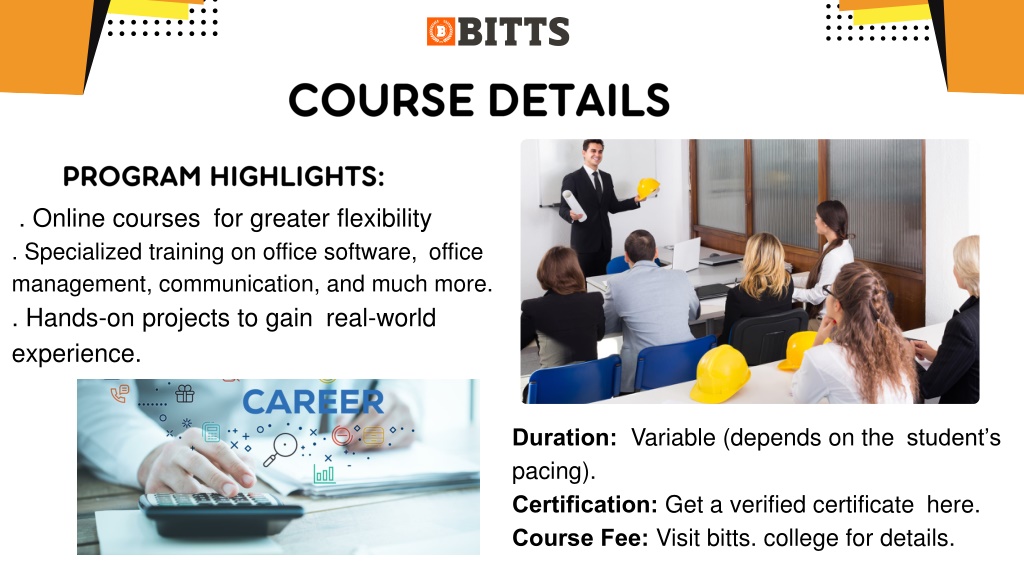 BITTS

COURSE DETAILS

PROGRAM HIGHLIGHTS:

. Online courses for greater flexibility
. Specialized training on office software, office management, communication, and much more.
. Hands-on projects to gain real-world experience.

CAREER

Duration: Variable (depends on the student's pacing).
Certification: Get a verified certificate here.
Course Fee: Visit bitts. college for details.